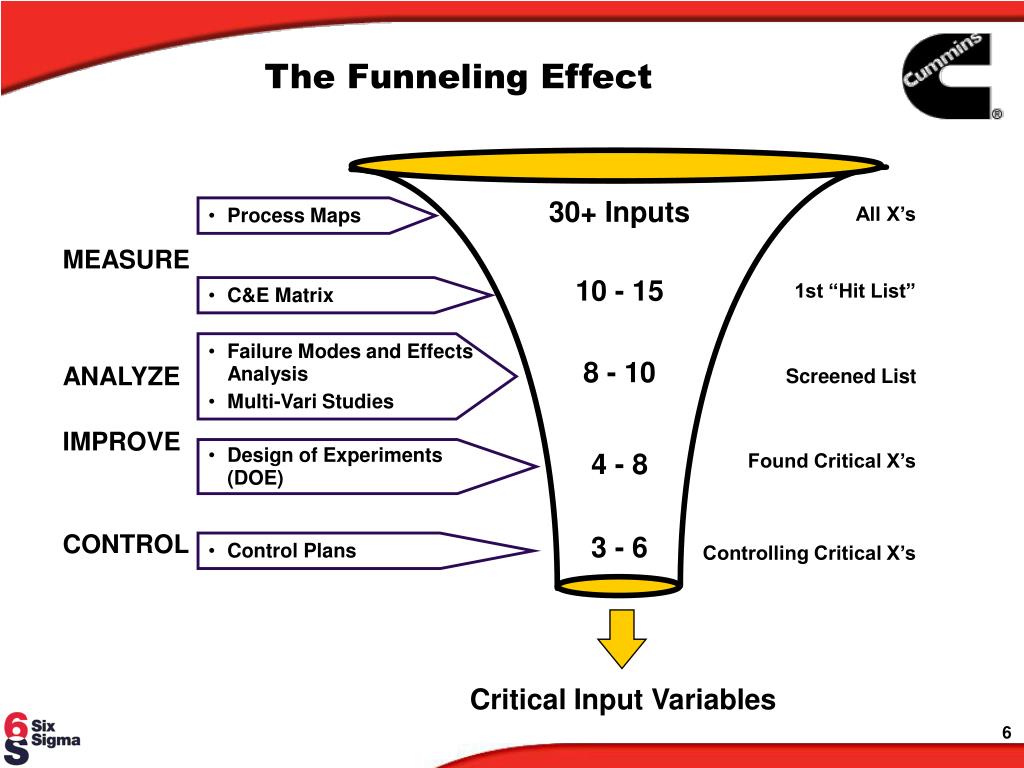 The Funneling Effect

Cummins®

MEASURE

• Process Maps

30+ Inputs

All X's

• C&E Matrix

10 - 15

1st "Hit List"

ANALYZE

• Failure Modes and Effects Analysis
• Multi-Vari Studies

8 - 10

Screened List

IMPROVE

• Design of Experiments (DOE)

4 - 8

Found Critical X's

CONTROL

• Control Plans

3 - 6

Controlling Critical X's

Critical Input Variables

6 Six Sigma

6